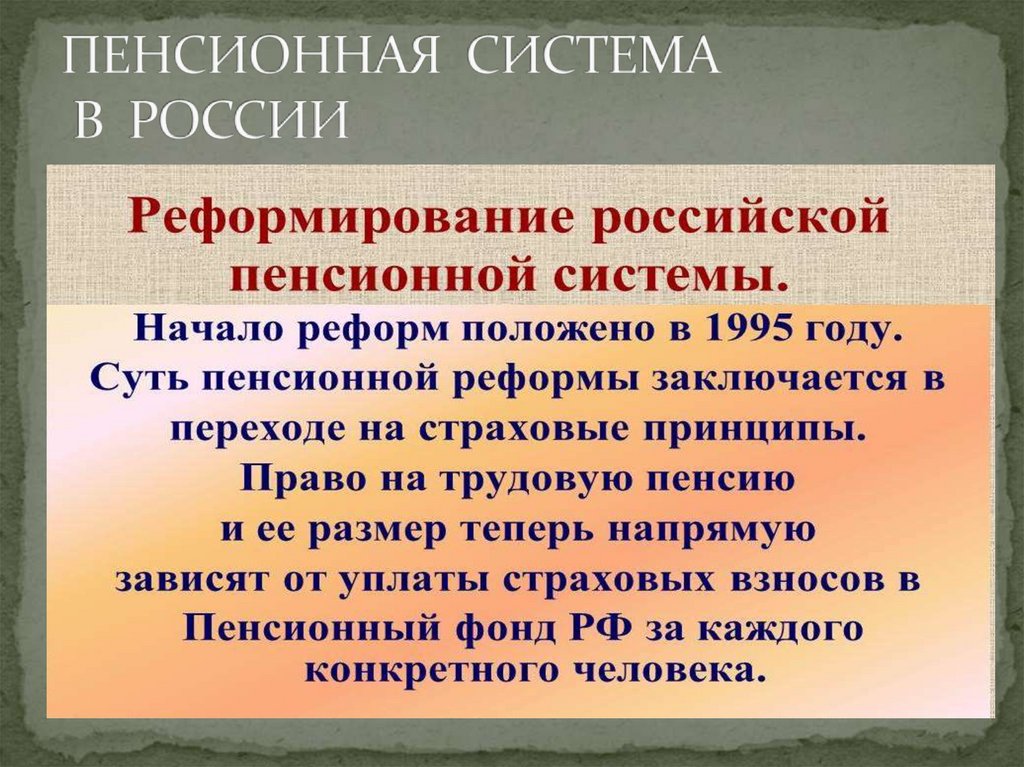 ПЕНСИОННАЯ СИСТЕМА В РОССИИ

Реформирование российской пенсионной системы.

Начало реформ положено в 1995 году. Суть пенсионной реформы заключается в переходе на страховые принципы. Право на трудовую пенсию и ее размер теперь напрямую зависят от уплаты страховых взносов в Пенсионный фонд РФ за каждого конкретного человека.